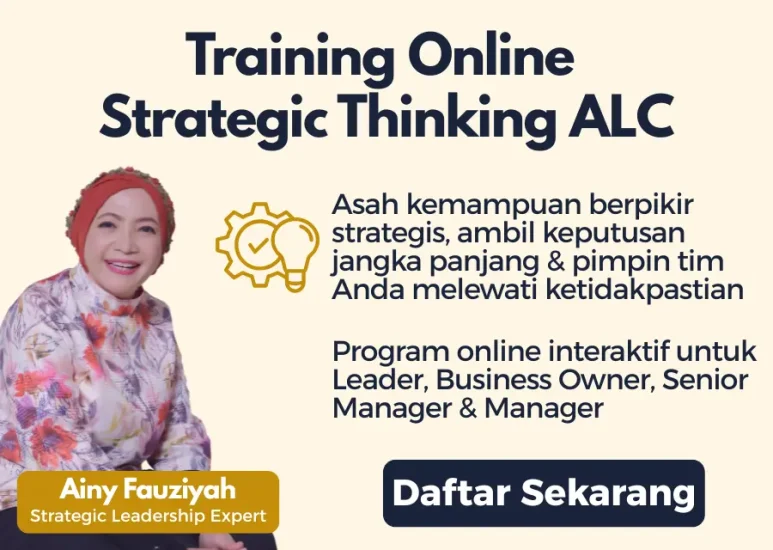 Training Online
Strategic Thinking ALC

Asah kemampuan berpikir strategis, ambil keputusan jangka panjang & pimpin tim Anda melewati ketidakpastian

Program online interaktif untuk Leader, Business Owner, Senior Manager & Manager

Ainy Fauziyah
Strategic Leadership Expert

Daftar Sekarang